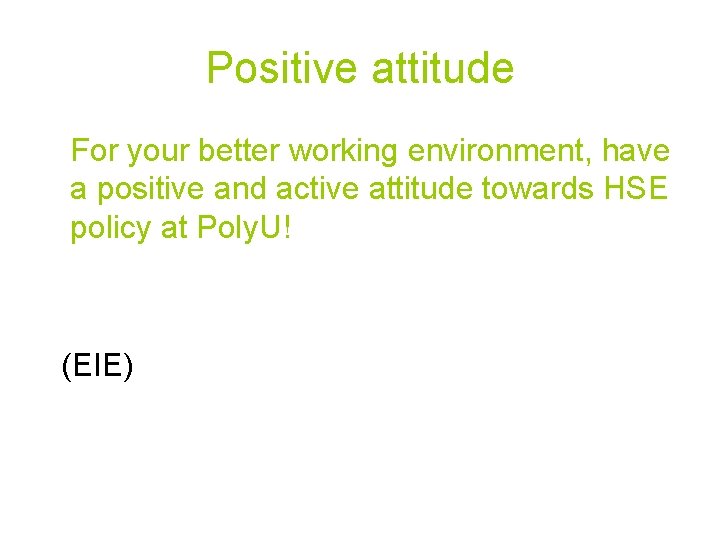 Positive attitude

For your better working environment, have a positive and active attitude towards HSE policy at PolyU!

(EIE)